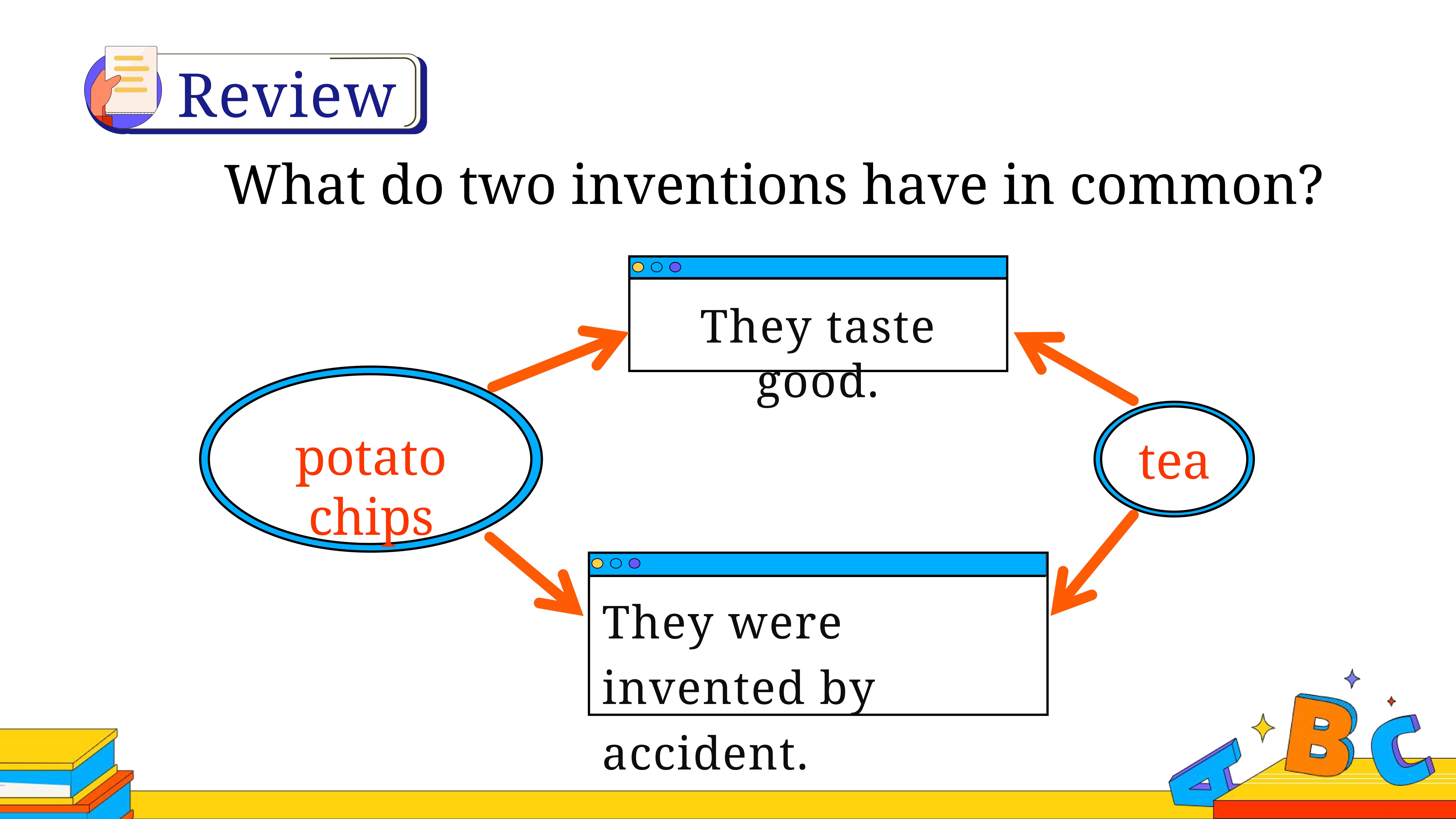 Review

What do two inventions have in common?

They taste good.

potato chips

tea

They were invented by accident.

A B C